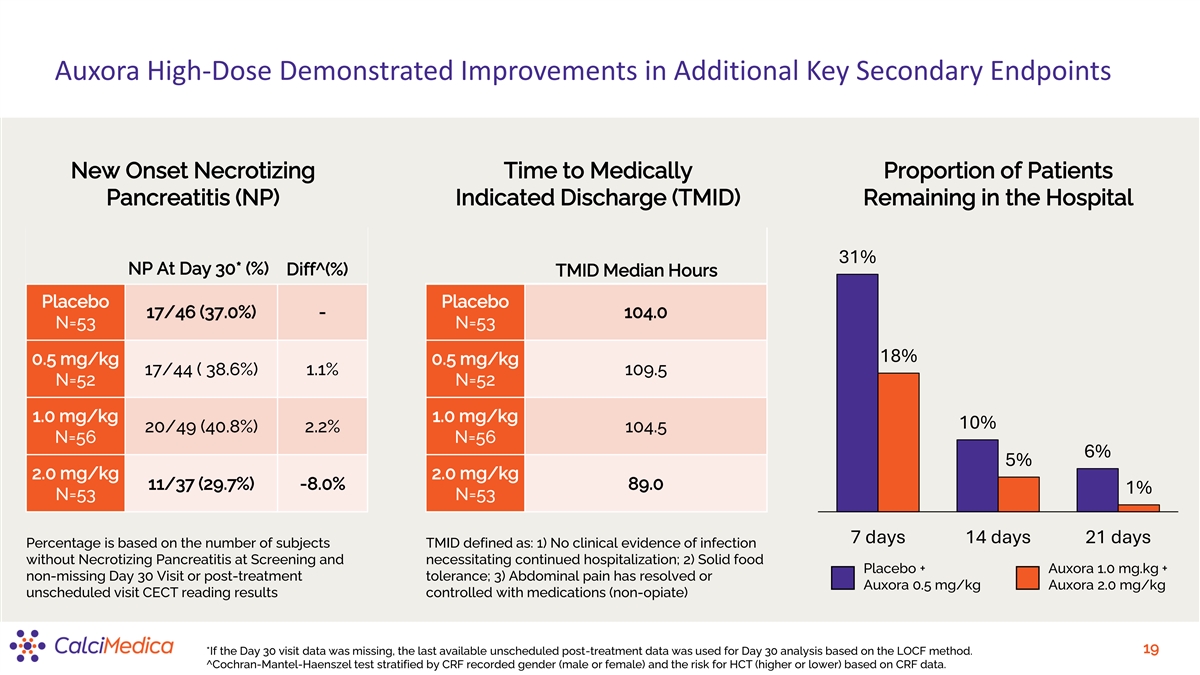 Auxora High-Dose Demonstrated Improvements in Additional Key Secondary Endpoints

New Onset Necrotizing Pancreatitis (NP)

| | NP At Day 30* (%) | Diff^(%) |
|---|---|---|
| Placebo N=53 | 17/46 (37.0%) | - |
| 0.5 mg/kg N=52 | 17/44 ( 38.6%) | 1.1% |
| 1.0 mg/kg N=56 | 20/49 (40.8%) | 2.2% |
| 2.0 mg/kg N=53 | 11/37 (29.7%) | -8.0% |

Percentage is based on the number of subjects without Necrotizing Pancreatitis at Screening and non-missing Day 30 Visit or post-treatment unscheduled visit CECT reading results

Time to Medically Indicated Discharge (TMID)

| | TMID Median Hours |
|---|---|
| Placebo N=53 | 104.0 |
| 0.5 mg/kg N=52 | 109.5 |
| 1.0 mg/kg N=56 | 104.5 |
| 2.0 mg/kg N=53 | 89.0 |

TMID defined as: 1) No clinical evidence of infection necessitating continued hospitalization; 2) Solid food tolerance; 3) Abdominal pain has resolved or controlled with medications (non-opiate)

Proportion of Patients Remaining in the Hospital

31%
18%
10%
5%
6%
1%
7 days
14 days
21 days

Placebo + Auxora 0.5 mg/kg
Auxora 1.0 mg.kg + Auxora 2.0 mg/kg

CalciMedica

*If the Day 30 visit data was missing, the last available unscheduled post-treatment data was used for Day 30 analysis based on the LOCF method.
^Cochran-Mantel-Haenszel test stratified by CRF recorded gender (male or female) and the risk for HCT (higher or lower) based on CRF data.

19